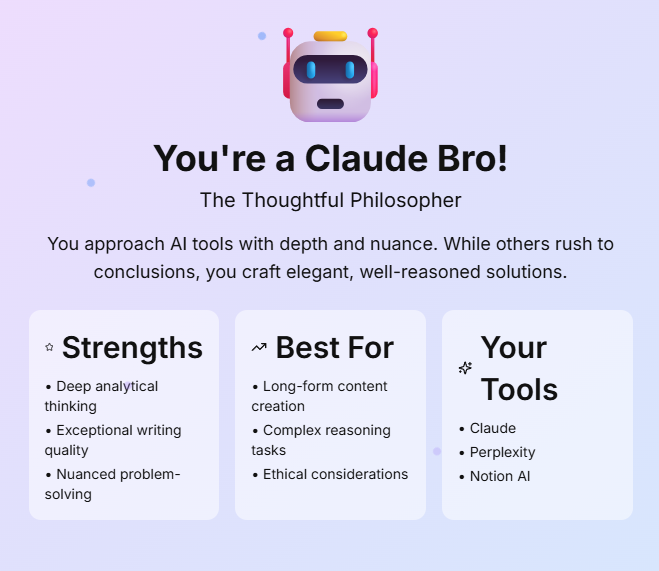 You're a Claude Bro!

The Thoughtful Philosopher

You approach AI tools with depth and nuance. While others rush to conclusions, you craft elegant, well-reasoned solutions.

Strengths

• Deep analytical thinking
• Exceptional writing quality
• Nuanced problem-solving

Best For

• Long-form content creation
• Complex reasoning tasks
• Ethical considerations

Your Tools

• Claude
• Perplexity
• Notion AI